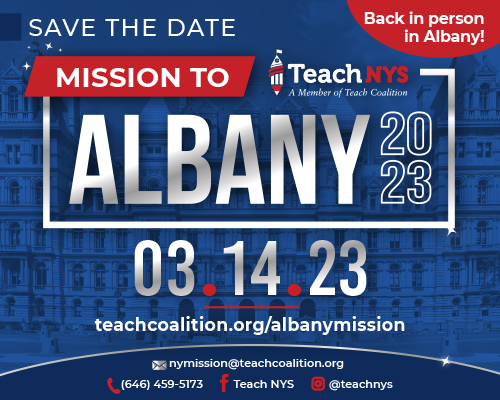 SAVE THE DATE

Back in person in Albany!

MISSION TO

TeachNYS
A Member of Teach Coalition

ALBANY 2023

03.14.23

teachcoalition.org/albanymission

nymission@teachcoalition.org

(646) 459-5173 Teach NYS @teachnys